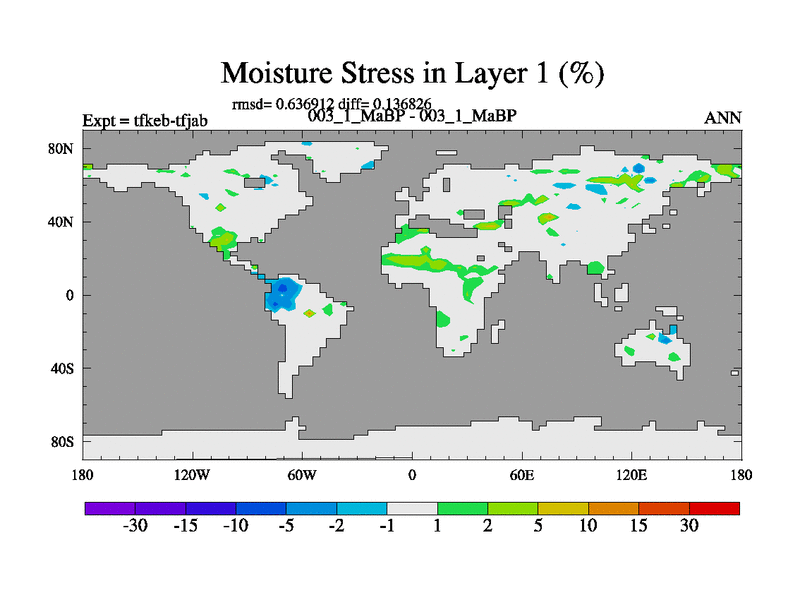 Moisture Stress in Layer 1 (%)

rmsd= 0.636912 diff= 0.136826

Expt = tfkeb-tfjab

003_1_MaBP - 003_1_MaBP

ANN

80N

40N

0

40S

80S

180

120W

60W

0

60E

120E

180

-30 -15 -10 -5 -2 -1 1 2 5 10 15 30